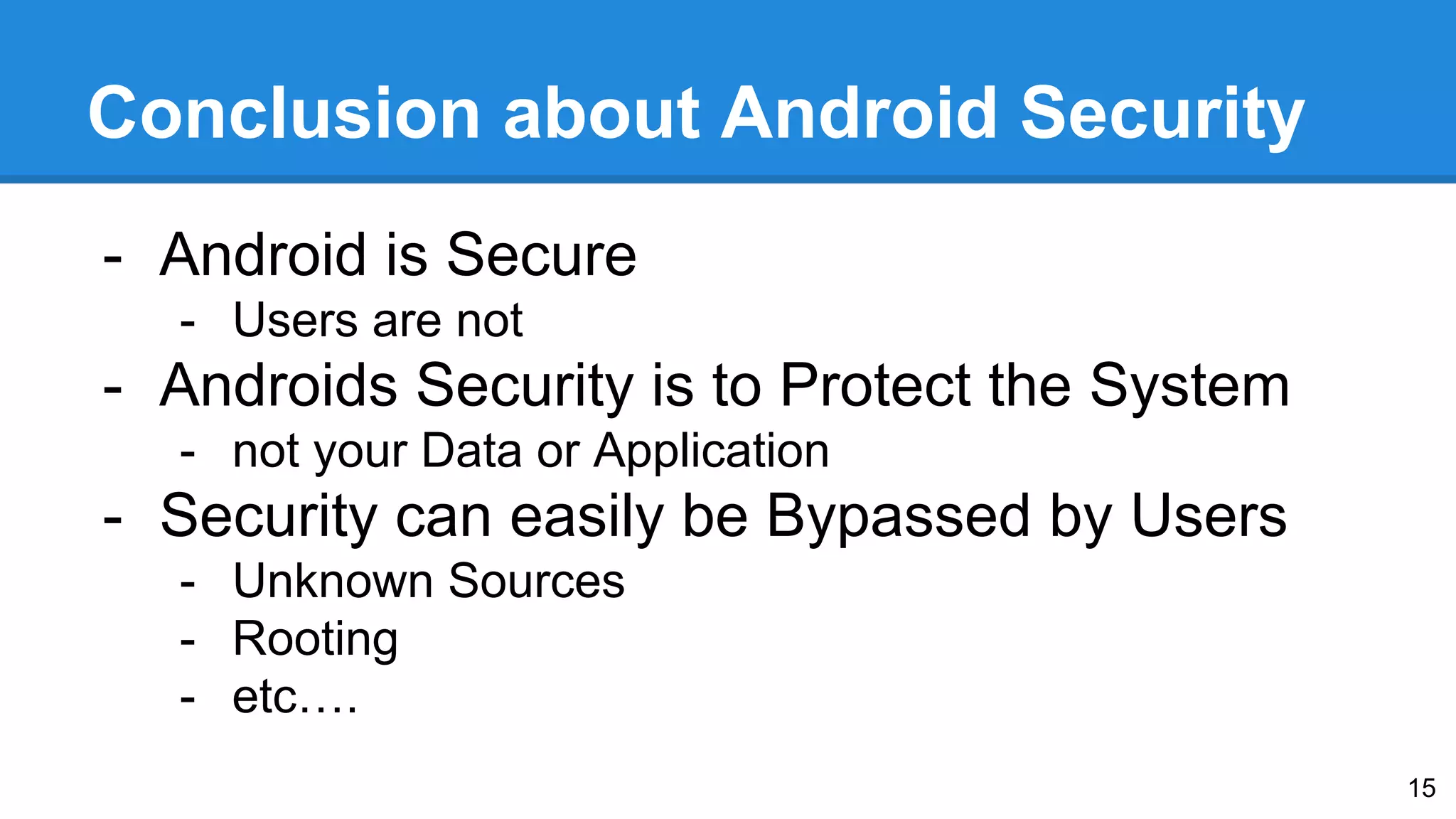 Conclusion about Android Security

- Android is Secure
  - Users are not
- Androids Security is to Protect the System
  - not your Data or Application
- Security can easily be Bypassed by Users
  - Unknown Sources
  - Rooting
  - etc….

15